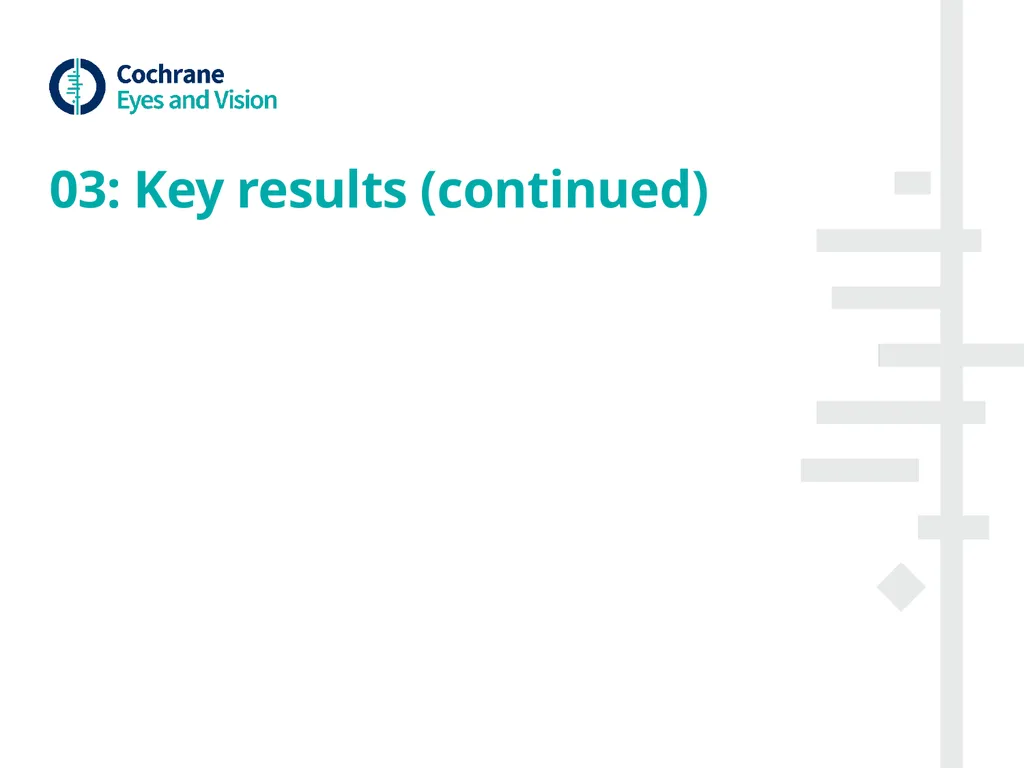 Cochrane
Eyes and Vision

03: Key results (continued)